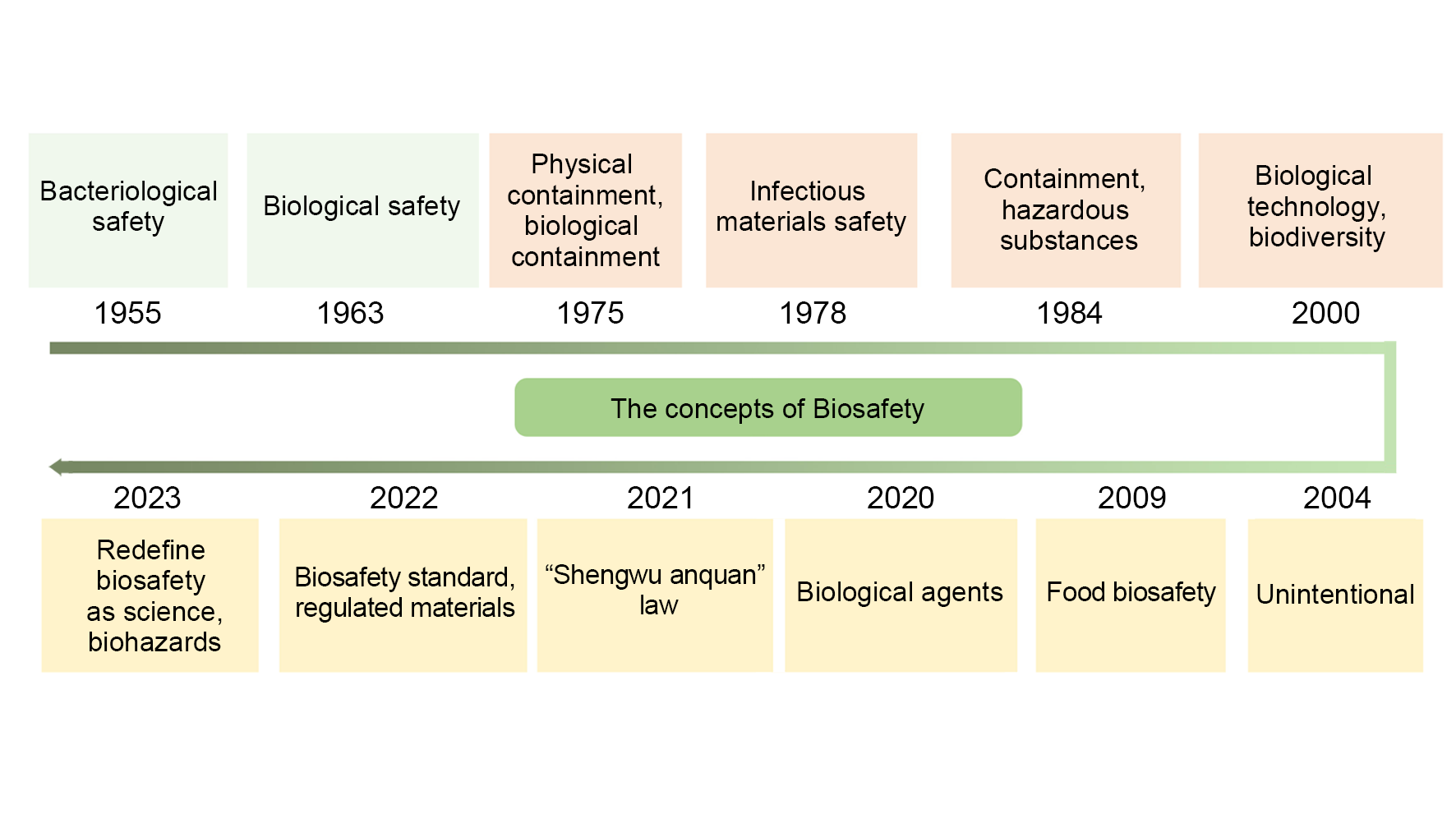 Bacteriological safety

Biological safety

Physical containment, biological containment

Infectious materials safety

Containment, hazardous substances

Biological technology, biodiversity

1955

1963

1975

1978

1984

2000

The concepts of Biosafety

2023

2022

2021

2020

2009

2004

Redefine biosafety as science, biohazards

Biosafety standard, regulated materials

“Shengwu anquan” law

Biological agents

Food biosafety

Unintentional